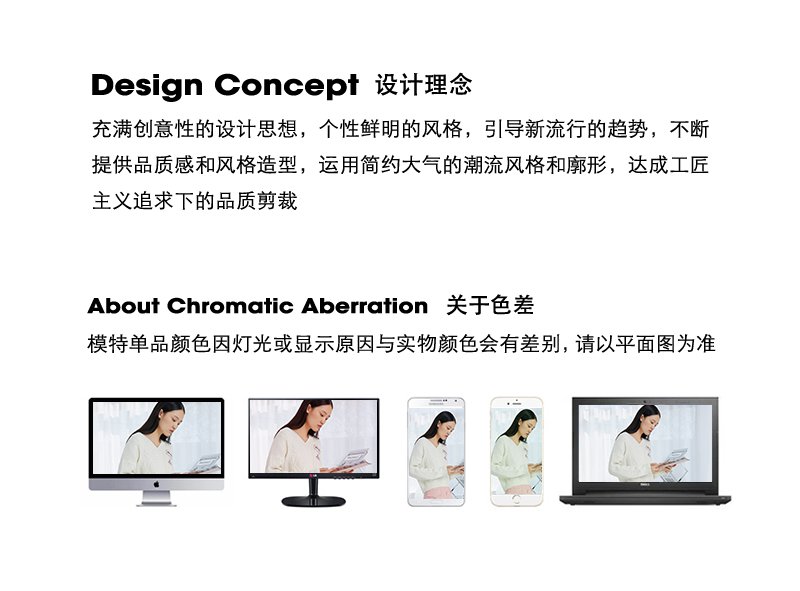 Design Concept 设计理念

充满创意性的设计思想，个性鲜明的风格，引导新流行的趋势，不断提供品质感和风格造型，运用简约大气的潮流风格和廓形，达成工匠主义追求下的品质剪裁

About Chromatic Aberration 关于色差

模特单品颜色因灯光或显示原因与实物颜色会有差别，请以平面图为准